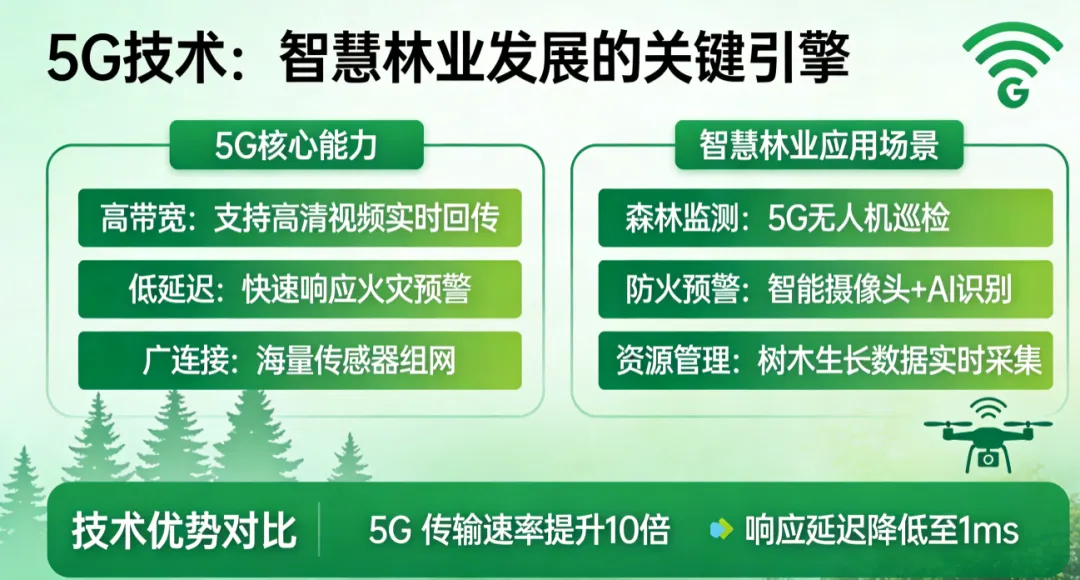 5G技术：智慧林业发展的关键引擎

G

5G核心能力

高带宽：支持高清视频实时回传

低延迟：快速响应火灾预警

广连接：海量传感器组网

智慧林业应用场景

森林监测：5G无人机巡检

防火预警：智能摄像头+AI识别

资源管理：树木生长数据实时采集

技术优势对比

5G 传输速率提升10倍

响应延迟降低至1ms